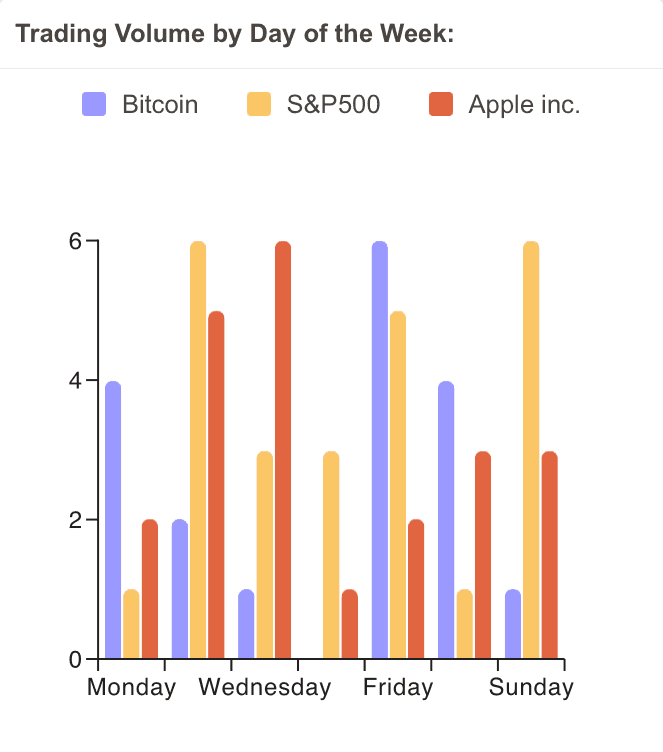 Trading Volume by Day of the Week:

Bitcoin S&P500 Apple inc.

6
4
2
0

Monday Wednesday Friday Sunday